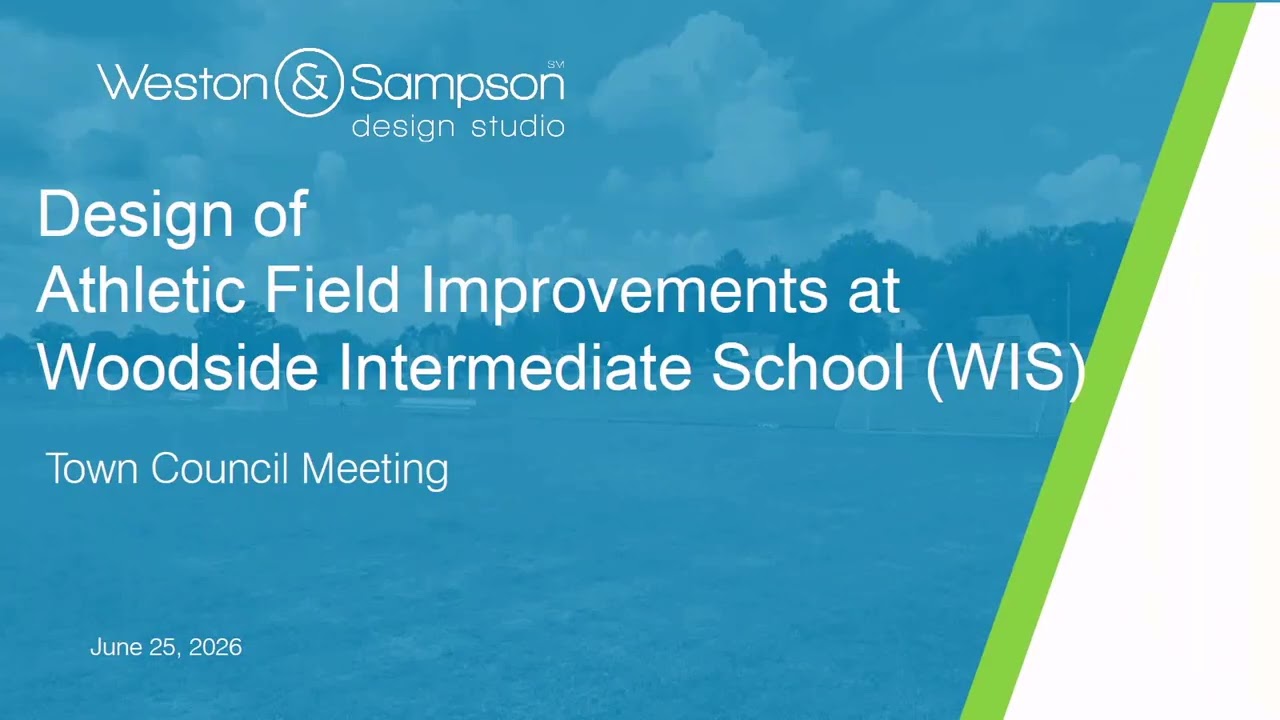 Weston & Sampson℠
design studio

Design of
Athletic Field Improvements at
Woodside Intermediate School (WIS)

Town Council Meeting

June 25, 2026